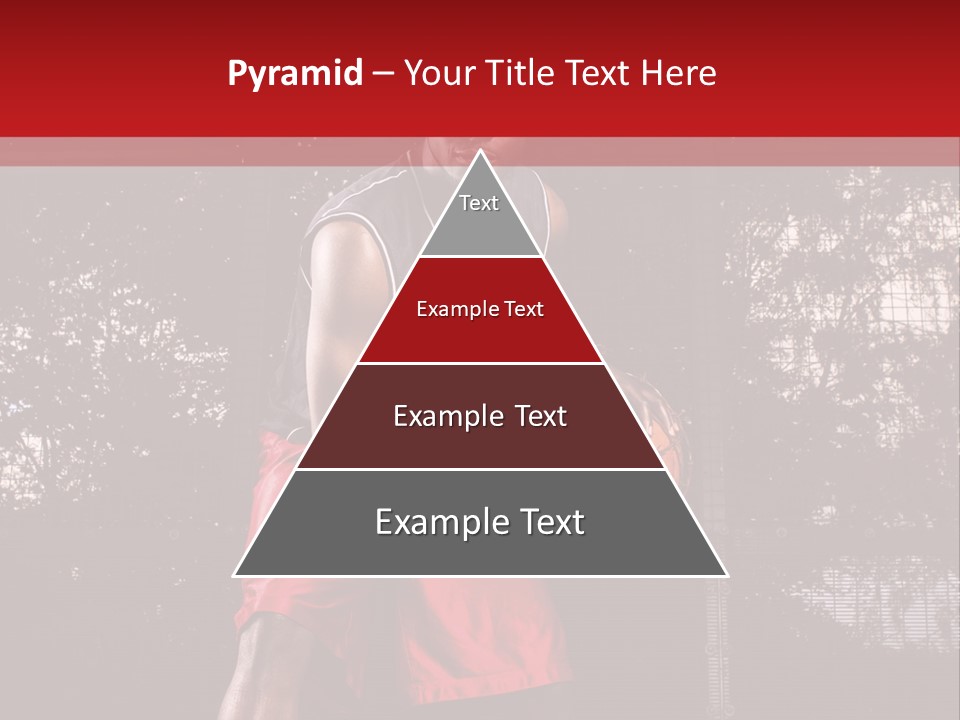 Pyramid – Your Title Text Here

Text

Example Text

Example Text

Example Text